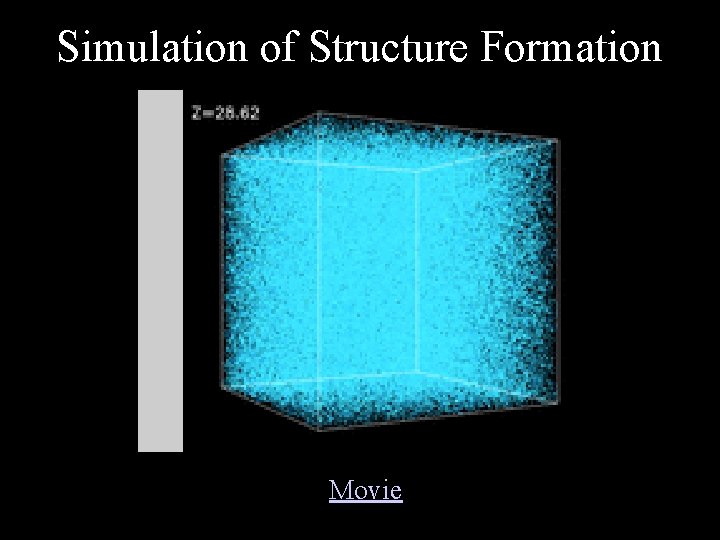 Simulation of Structure Formation

Z=28.62

Movie